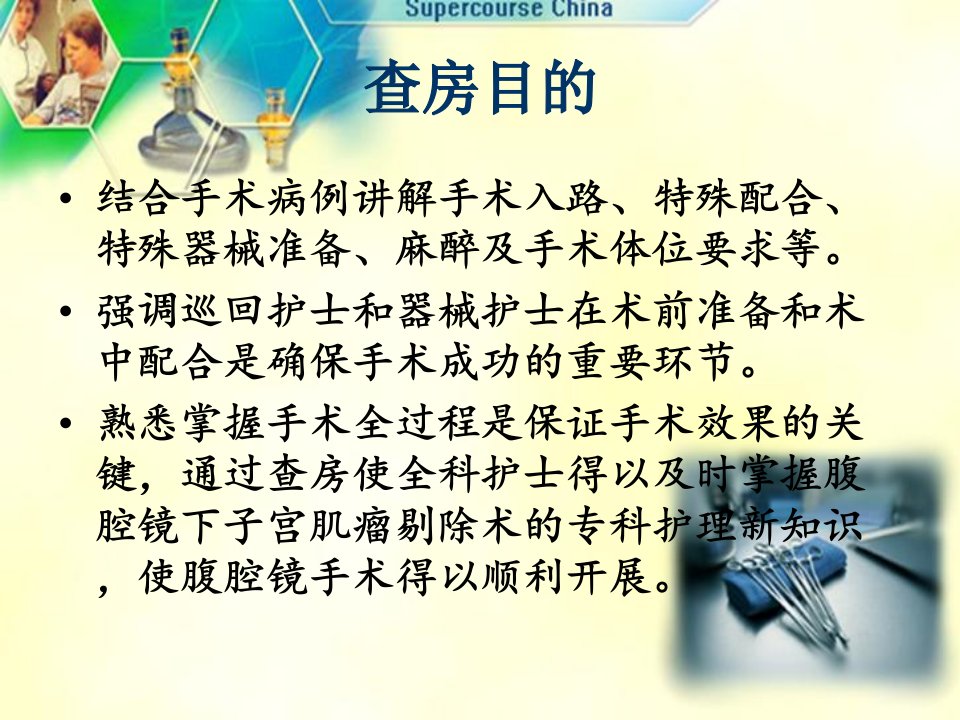 Supercourse China

查房目的

• 结合手术病例讲解手术入路、特殊配合、特殊器械准备、麻醉及手术体位要求等。

• 强调巡回护士和器械护士在术前准备和术中配合是确保手术成功的重要环节。

• 熟悉掌握手术全过程是保证手术效果的关键，通过查房使全科护士得以及时掌握腹腔镜下子宫肌瘤剔除术的专科护理新知识，使腹腔镜手术得以顺利开展。